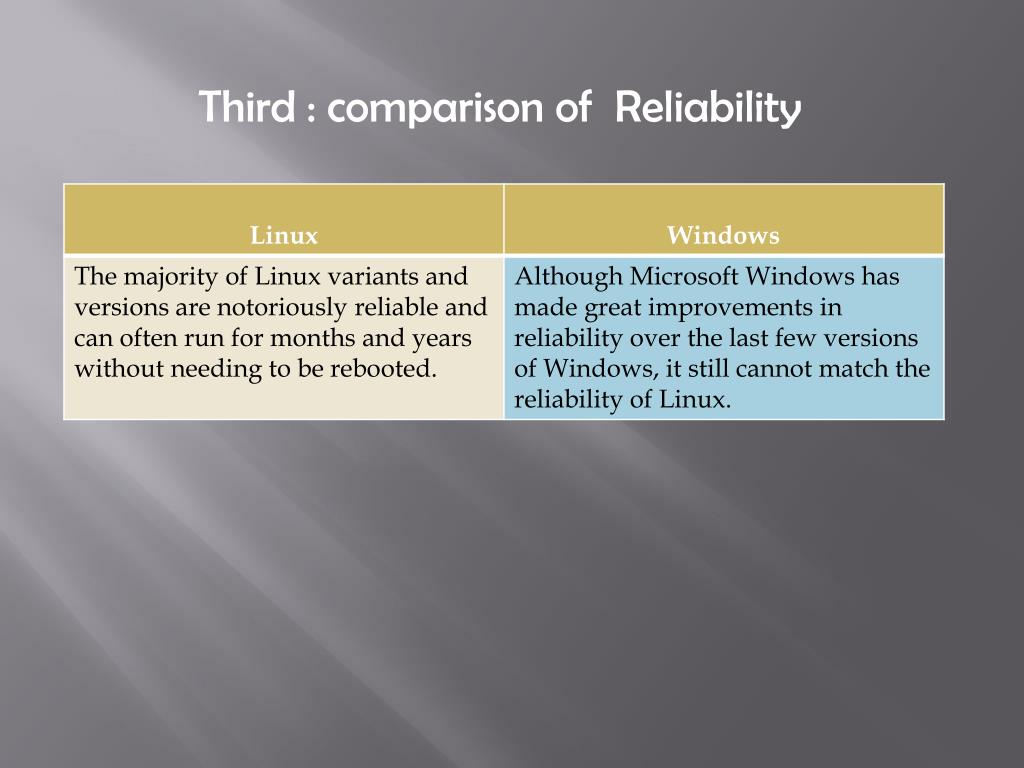 Third : comparison of  Reliability

| Linux | Windows |
|---|---|
| The majority of Linux variants and versions are notoriously reliable and can often run for months and years without needing to be rebooted. | Although Microsoft Windows has made great improvements in reliability over the last few versions of Windows, it still cannot match the reliability of Linux. |